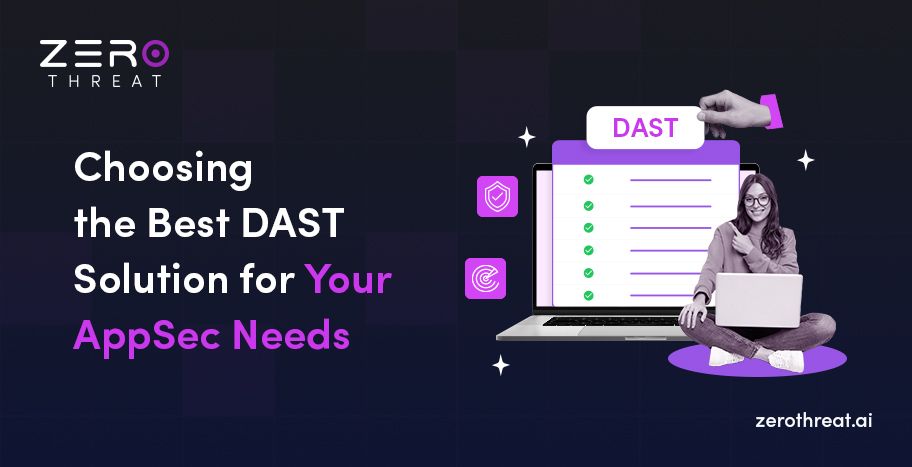 ZERO
THREAT

Choosing the Best DAST Solution for Your AppSec Needs

DAST

zerothreat.ai